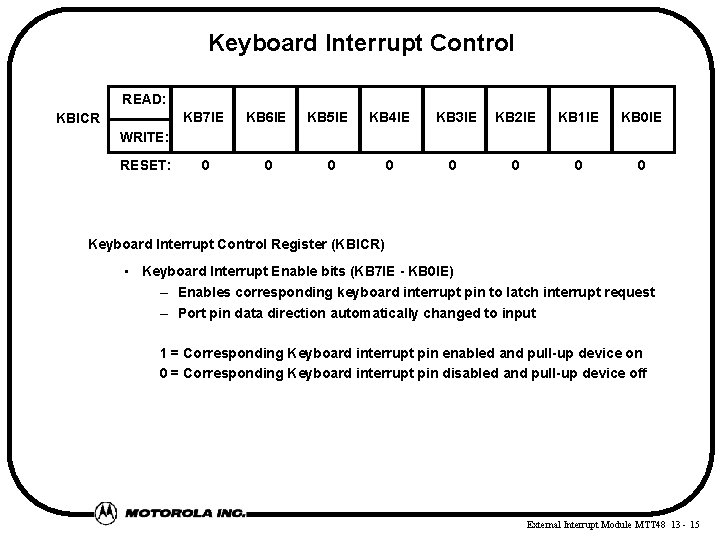 Keyboard Interrupt Control

| KBICR | READ: / WRITE: | KB7IE | KB6IE | KB5IE | KB4IE | KB3IE | KB2IE | KB1IE | KB0IE |
|---|---|---|---|---|---|---|---|---|---|
| | RESET: | 0 | 0 | 0 | 0 | 0 | 0 | 0 | 0 |

Keyboard Interrupt Control Register (KBICR)

• Keyboard Interrupt Enable bits (KB7IE - KB0IE)
– Enables corresponding keyboard interrupt pin to latch interrupt request
– Port pin data direction automatically changed to input

1 = Corresponding Keyboard interrupt pin enabled and pull-up device on
0 = Corresponding Keyboard interrupt pin disabled and pull-up device off

MOTOROLA INC.

External Interrupt Module MTT48 13 - 15